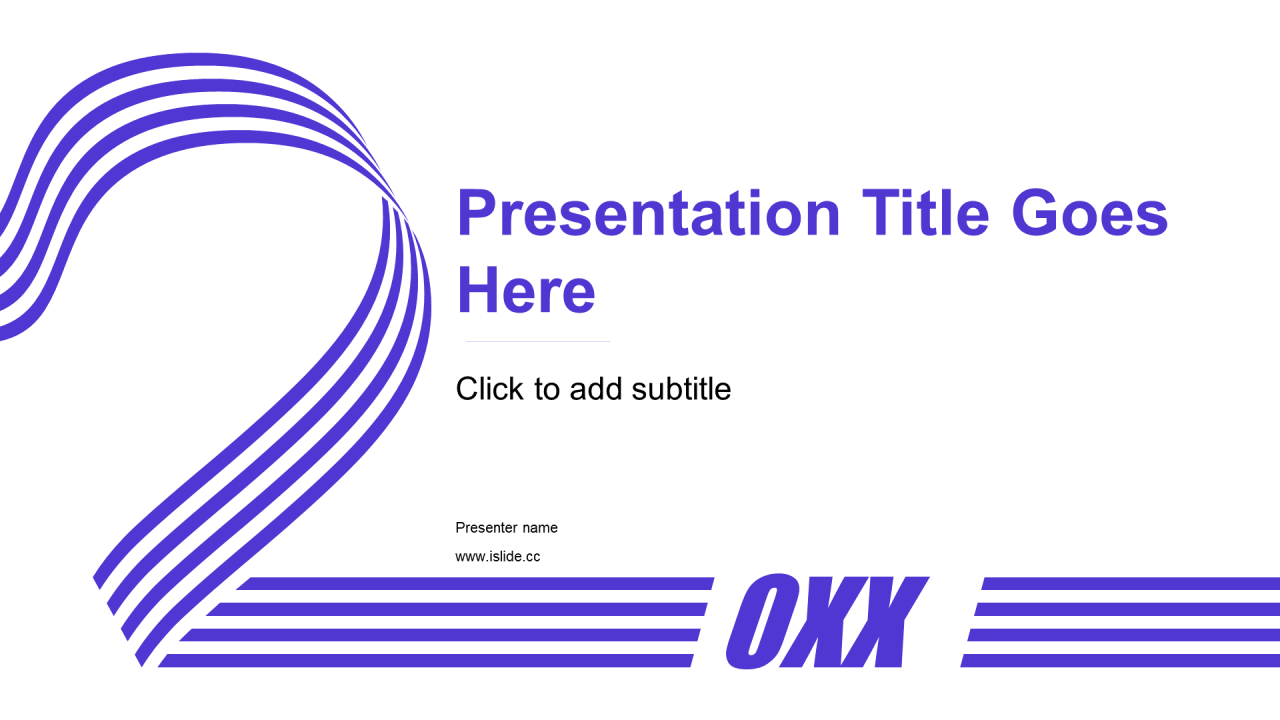 Presentation Title Goes Here

Click to add subtitle

Presenter name

www.islide.cc

0XX